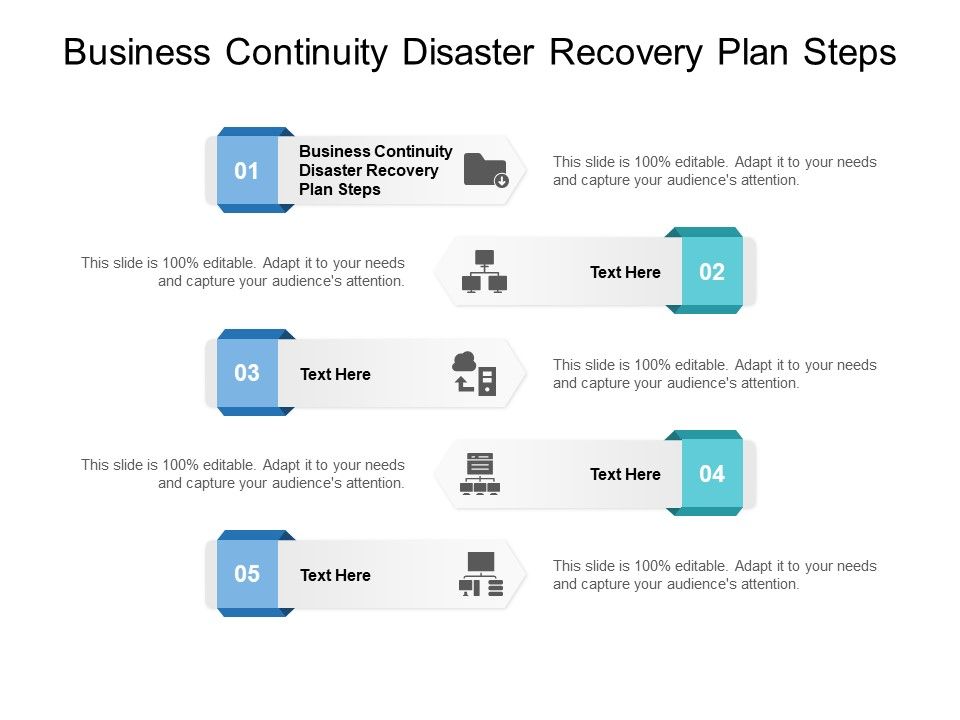 Business Continuity Disaster Recovery Plan Steps

01

Business Continuity Disaster Recovery Plan Steps

This slide is 100% editable. Adapt it to your needs and capture your audience's attention.

This slide is 100% editable. Adapt it to your needs and capture your audience's attention.

Text Here

02

03

Text Here

This slide is 100% editable. Adapt it to your needs and capture your audience's attention.

This slide is 100% editable. Adapt it to your needs and capture your audience's attention.

Text Here

04

05

Text Here

This slide is 100% editable. Adapt it to your needs and capture your audience's attention.